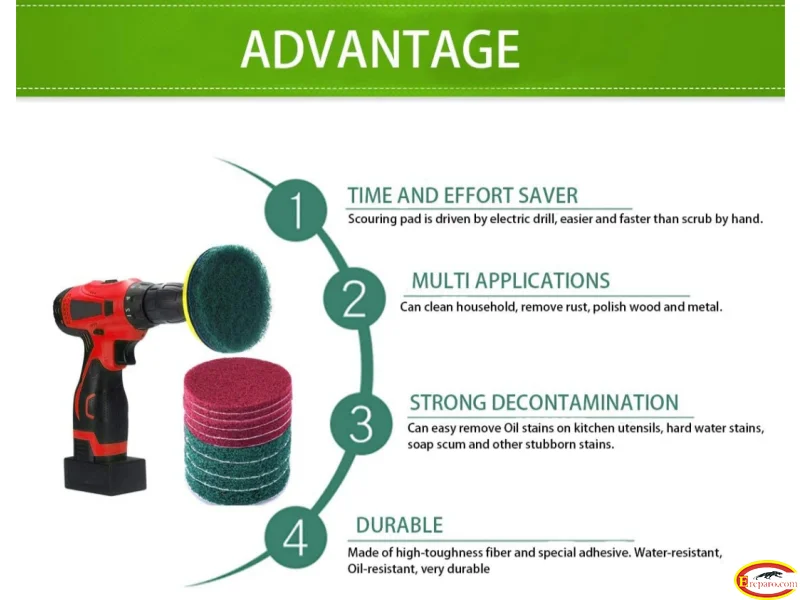 ADVANTAGE

1

TIME AND EFFORT SAVER

Scouring pad is driven by electric drill, easier and faster than scrub by hand.

2

MULTI APPLICATIONS

Can clean household, remove rust, polish wood and metal.

3

STRONG DECONTAMINATION

Can easy remove Oil stains on kitchen utensils, hard water stains, soap scum and other stubborn stains.

4

DURABLE

Made of high-toughness fiber and special adhesive. Water-resistant, Oil-resistant, very durable

Ereparo.com